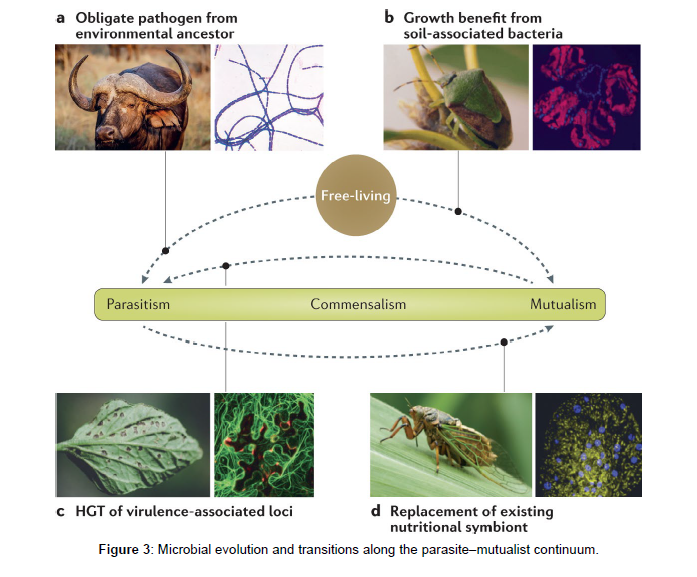 a Obligate pathogen from environmental ancestor

b Growth benefit from soil-associated bacteria

Free-living

Parasitism

Commensalism

Mutualism

c HGT of virulence-associated loci

d Replacement of existing nutritional symbiont

Figure 3: Microbial evolution and transitions along the parasite–mutualist continuum.